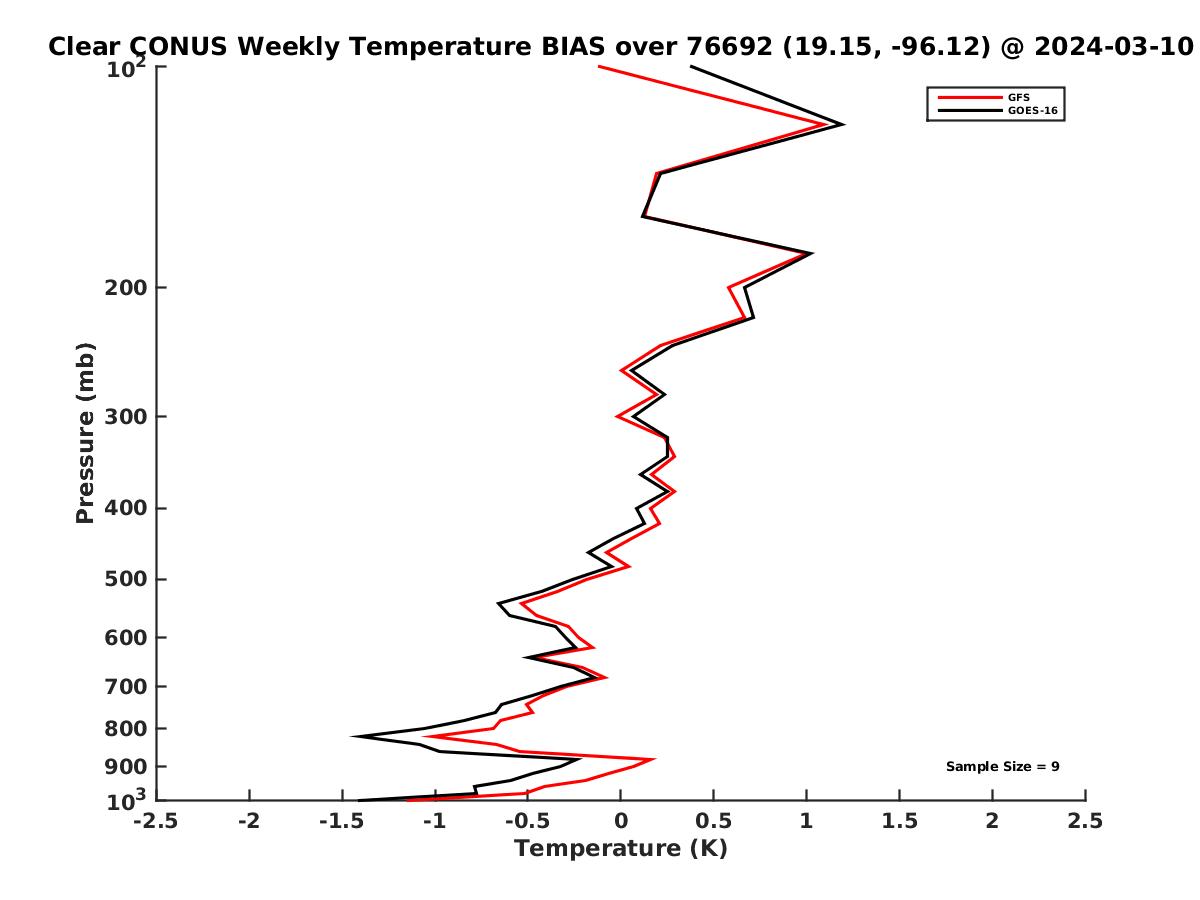 Clear CONUS Weekly Temperature BIAS over 76692 (19.15, -96.12) @ 2024-03-10

GFS
GOES-16

Pressure (mb)

$10^2$
200
300
400
500
600
700
800
900
$10^3$

Sample Size = 9

-2.5
-2
-1.5
-1
-0.5
0
0.5
1
1.5
2
2.5
Temperature (K)